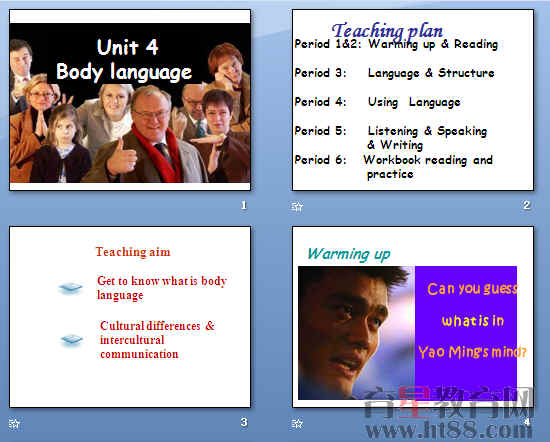 Unit 4
Body language

1

Teaching plan

Period 1&2: Warming up & Reading

Period 3: Language & Structure

Period 4: Using Language

Period 5: Listening & Speaking & Writing

Period 6: Workbook reading and practice

2

Teaching aim

Get to know what is body language

Cultural differences & intercultural communication

3

Warming up

Can you guess what is in Yao Ming's mind?

4

育星教育网
www.ht88.com